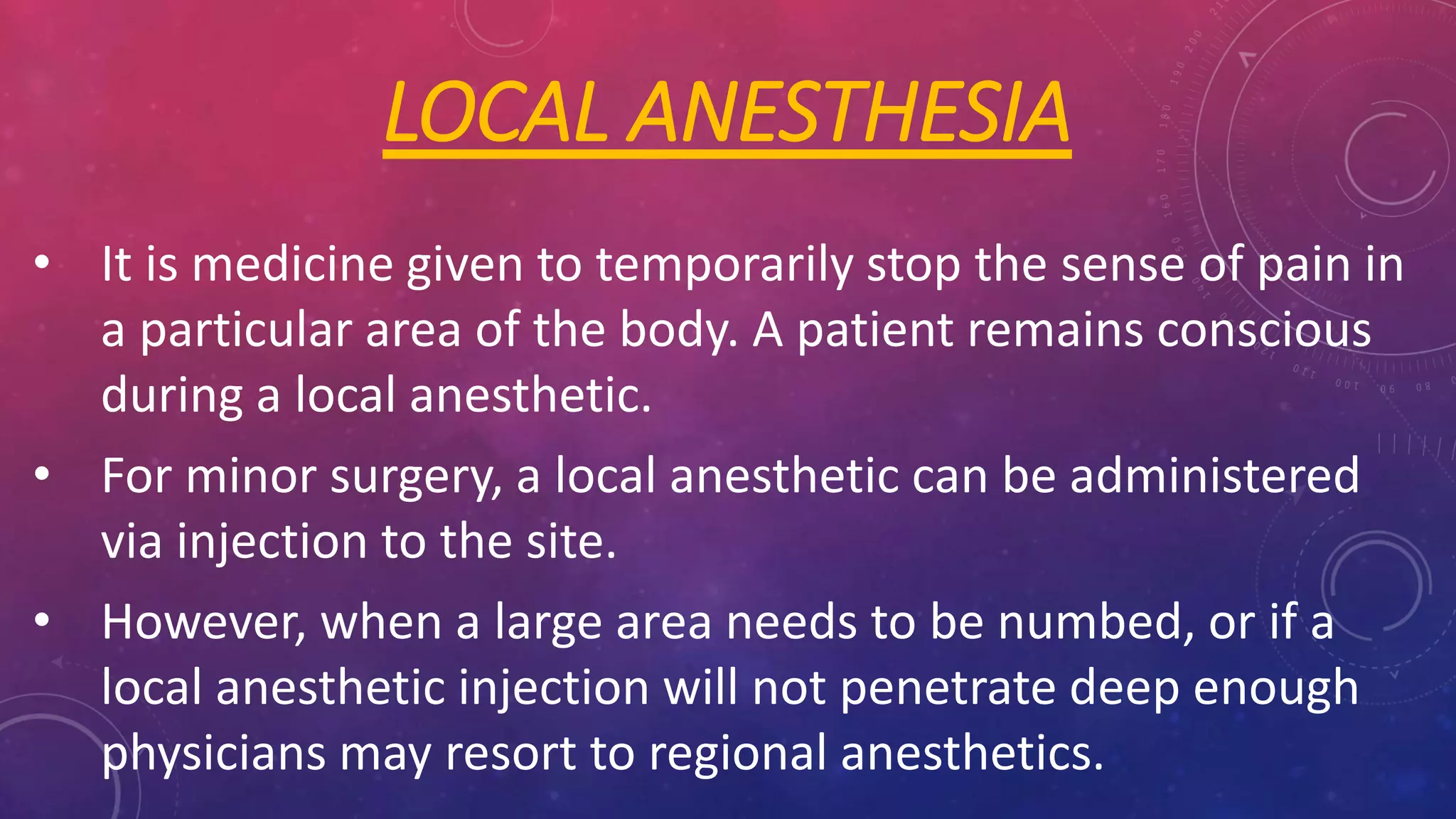 LOCAL ANESTHESIA

• It is medicine given to temporarily stop the sense of pain in a particular area of the body. A patient remains conscious during a local anesthetic.

• For minor surgery, a local anesthetic can be administered via injection to the site.

• However, when a large area needs to be numbed, or if a local anesthetic injection will not penetrate deep enough physicians may resort to regional anesthetics.